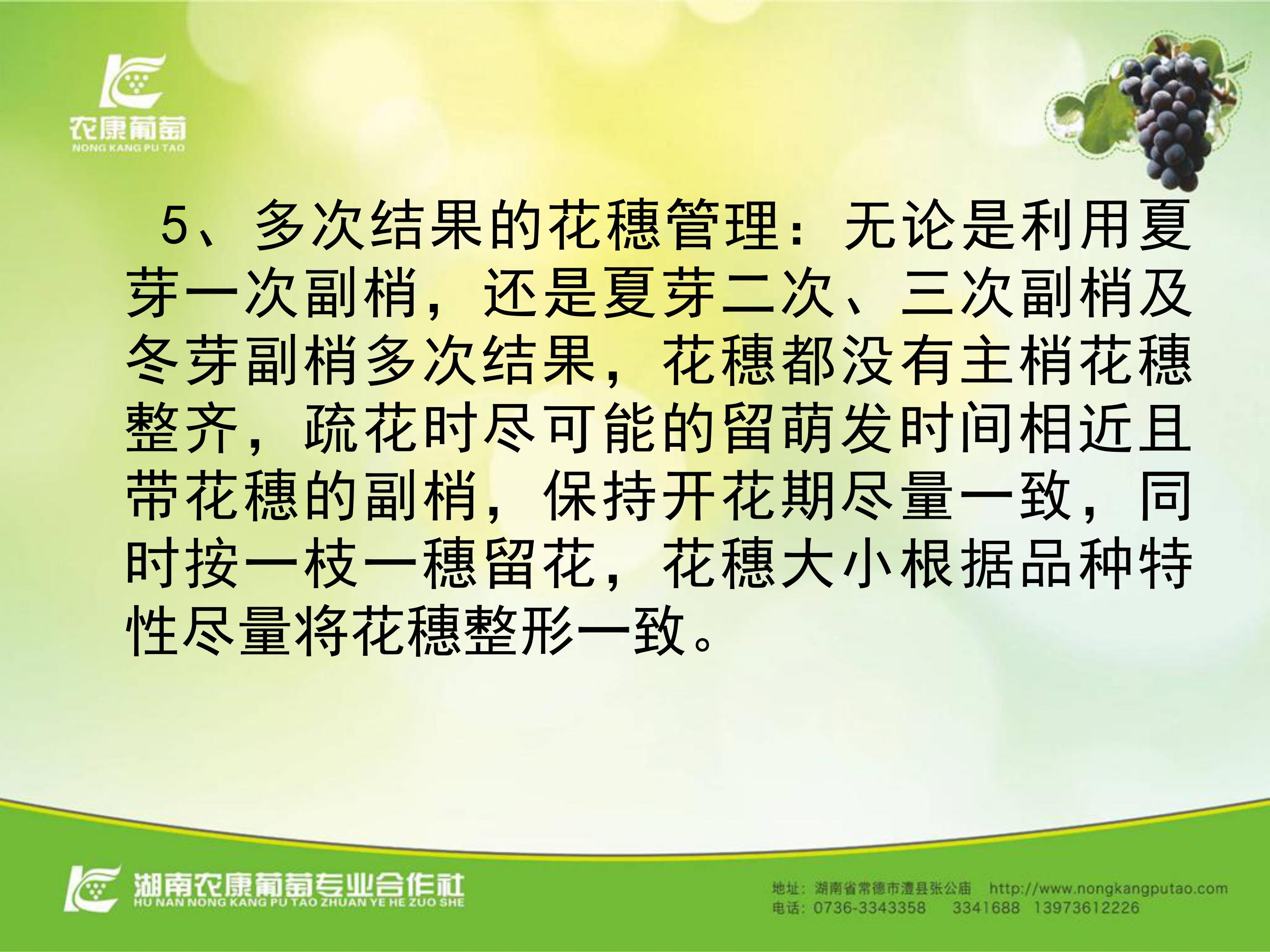 农康葡萄
NONG KANG PU TAO

5、多次结果的花穗管理：无论是利用夏芽一次副梢，还是夏芽二次、三次副梢及冬芽副梢多次结果，花穗都没有主梢花穗整齐，疏花时尽可能的留萌发时间相近且带花穗的副梢，保持开花期尽量一致，同时按一枝一穗留花，花穗大小根据品种特性尽量将花穗整形一致。

湖南农康葡萄专业合作社
HU NAN NONG KANG PU TAO ZHUAN YE HE ZUO SHE

地址：湖南省常德市澧县张公庙 http://www.nongkangputao.com
电话：0736-3343358 3341688 13973612226